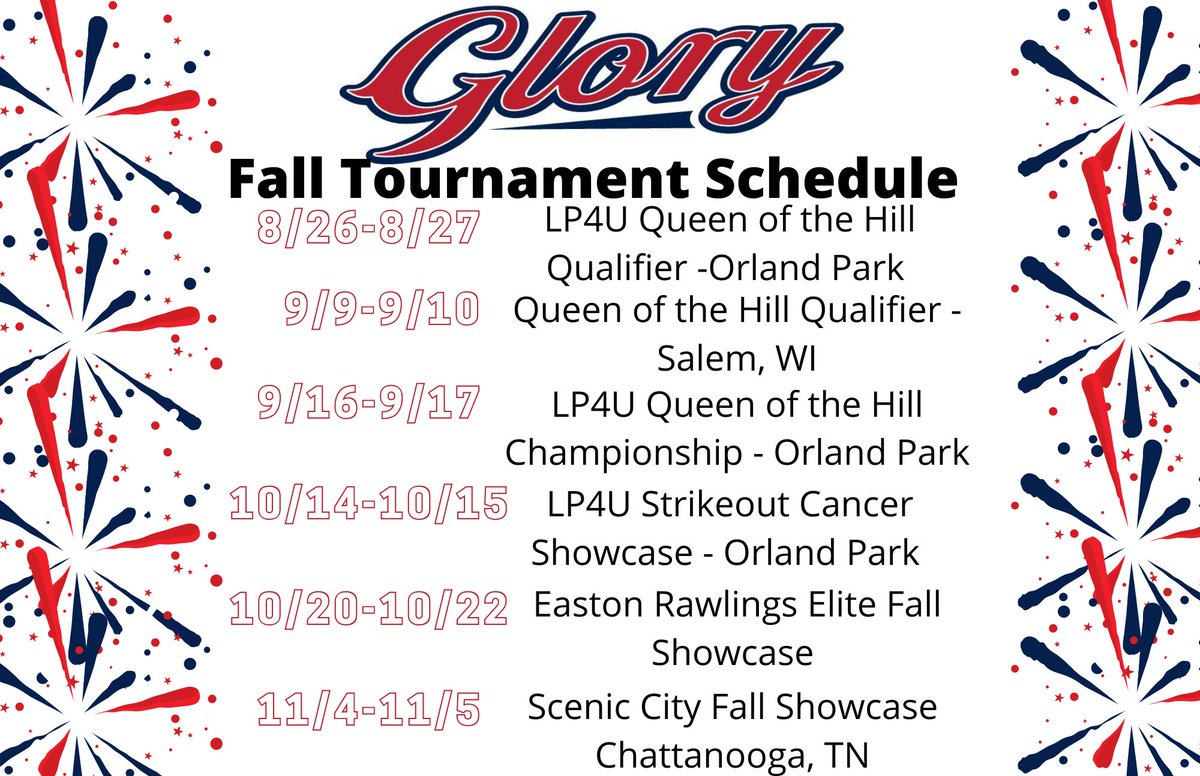 Glory

Fall Tournament Schedule

8/26-8/27 LP4U Queen of the Hill Qualifier -Orland Park

9/9-9/10 Queen of the Hill Qualifier - Salem, WI

9/16-9/17 LP4U Queen of the Hill Championship - Orland Park

10/14-10/15 LP4U Strikeout Cancer Showcase - Orland Park

10/20-10/22 Easton Rawlings Elite Fall Showcase

11/4-11/5 Scenic City Fall Showcase Chattanooga, TN